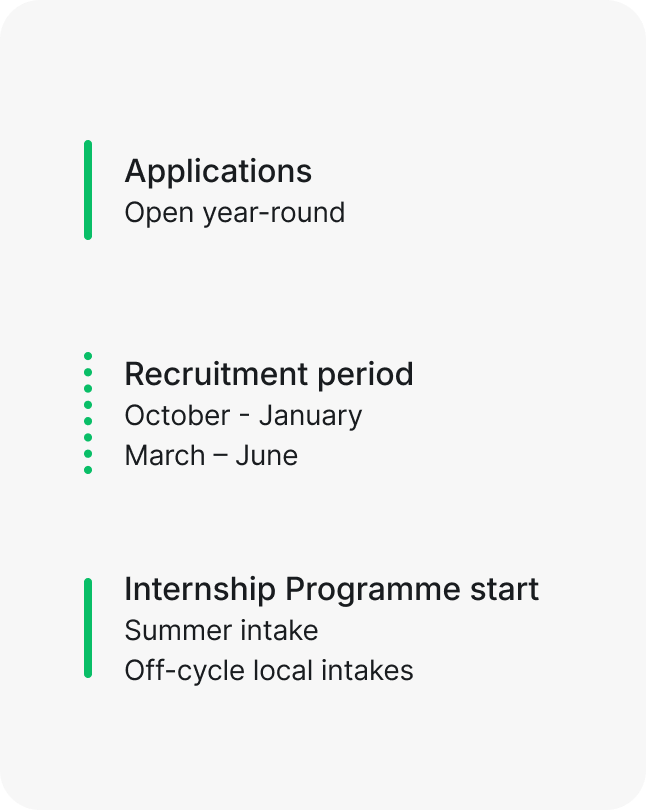 Applications
Open year-round

Recruitment period
October - January
March – June

Internship Programme start
Summer intake
Off-cycle local intakes